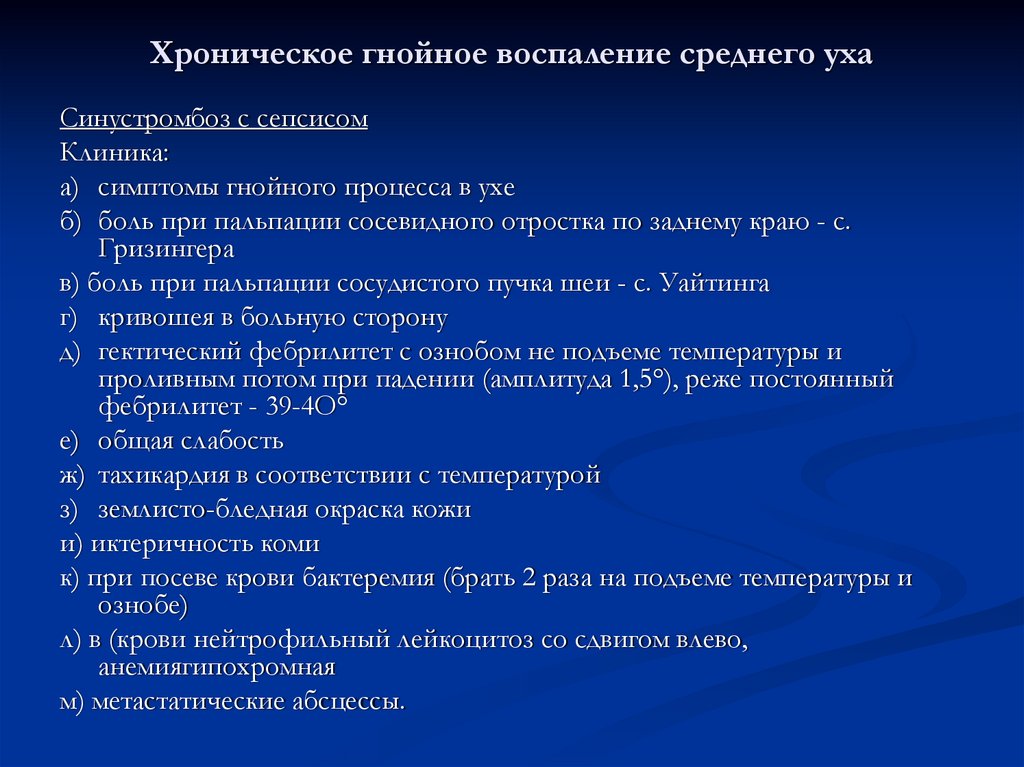 Хроническое гнойное воспаление среднего уха

Синустромбоз с сепсисом

Клиника:

а) симптомы гнойного процесса в ухе

б) боль при пальпации сосевидного отростка по заднему краю - с. Гризингера

в) боль при пальпации сосудистого пучка шеи - с. Уайтинга

г) кривошея в больную сторону

д) гектический фебрилитет с ознобом не подъеме температуры и проливным потом при падении (амплитуда 1,5°), реже постоянный фебрилитет - 39-4О°

е) общая слабость

ж) тахикардия в соответствии с температурой

з) землисто-бледная окраска кожи

и) иктеричность коми

к) при посеве крови бактеремия (брать 2 раза на подъеме температуры и ознобе)

л) в (крови нейтрофильный лейкоцитоз со сдвигом влево, анемиягипохромная

м) метастатические абсцессы.